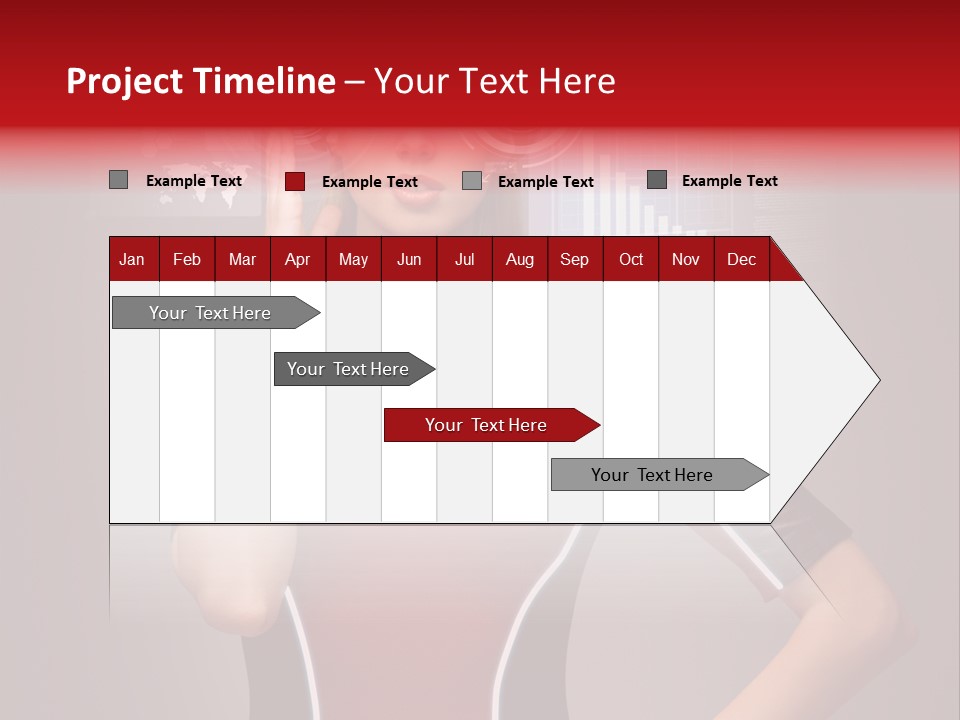 Project Timeline – Your Text Here

Example Text
Example Text
Example Text
Example Text

| Jan | Feb | Mar | Apr | May | Jun | Jul | Aug | Sep | Oct | Nov | Dec |
|---|---|---|---|---|---|---|---|---|---|---|---|

Your Text Here

Your Text Here

Your Text Here

Your Text Here